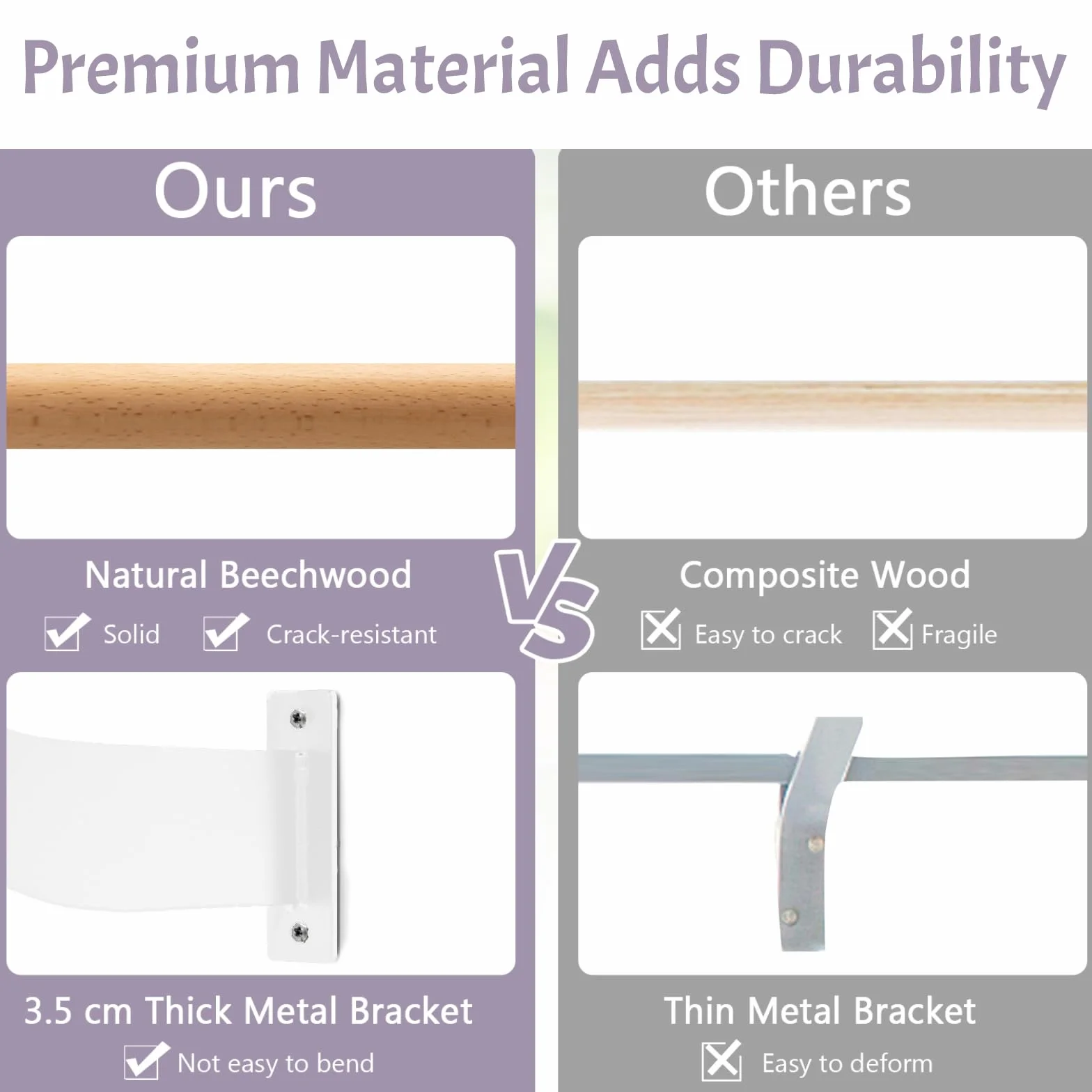 Premium Material Adds Durability

Ours

Natural Beechwood

Solid Crack-resistant

3.5 cm Thick Metal Bracket

Not easy to bend

VS

Others

Composite Wood

Easy to crack Fragile

Thin Metal Bracket

Easy to deform